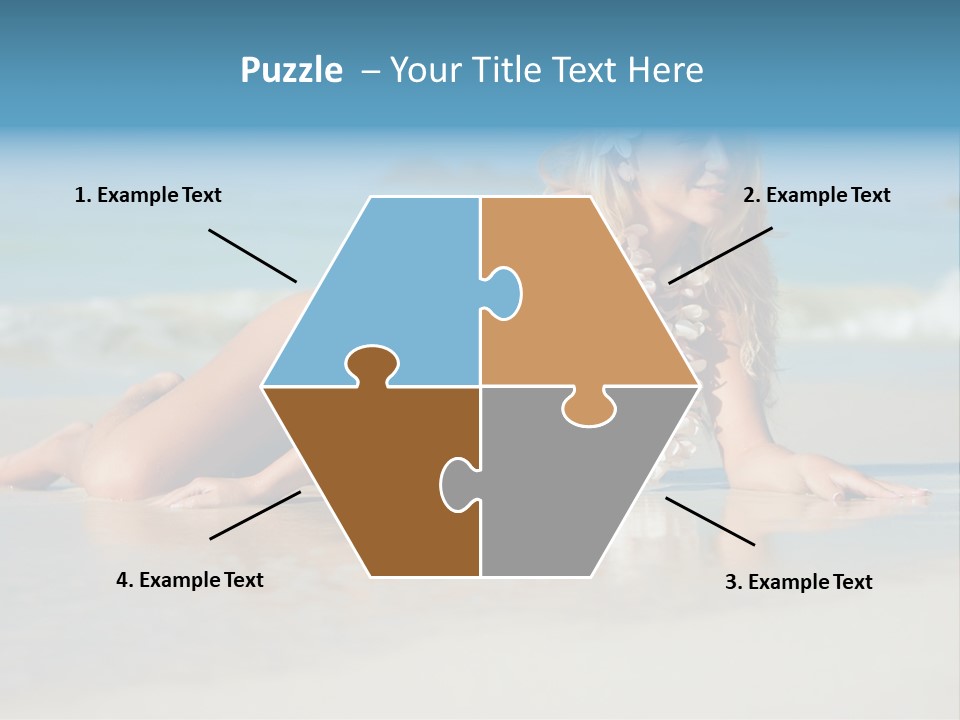 Puzzle – Your Title Text Here

1. Example Text

2. Example Text

4. Example Text

3. Example Text